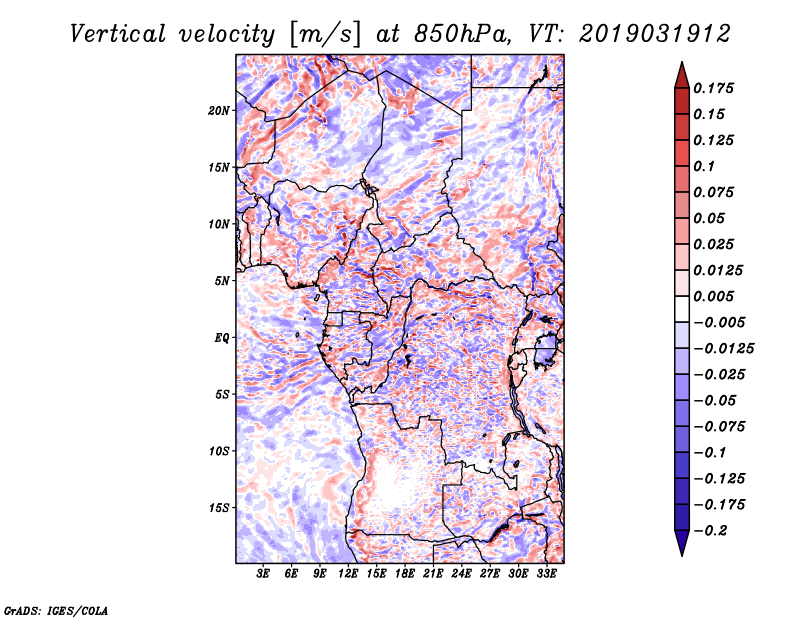 Vertical velocity [m/s] at 850hPa, VT: 2019031912

20N
15N
10N
5N
EQ
5S
10S
15S

3E 6E 9E 12E 15E 18E 21E 24E 27E 30E 33E

0.175
0.15
0.125
0.1
0.075
0.05
0.025
0.0125
0.005
−0.005
−0.0125
−0.025
−0.05
−0.075
−0.1
−0.125
−0.175
−0.2

GrADS: IGES/COLA